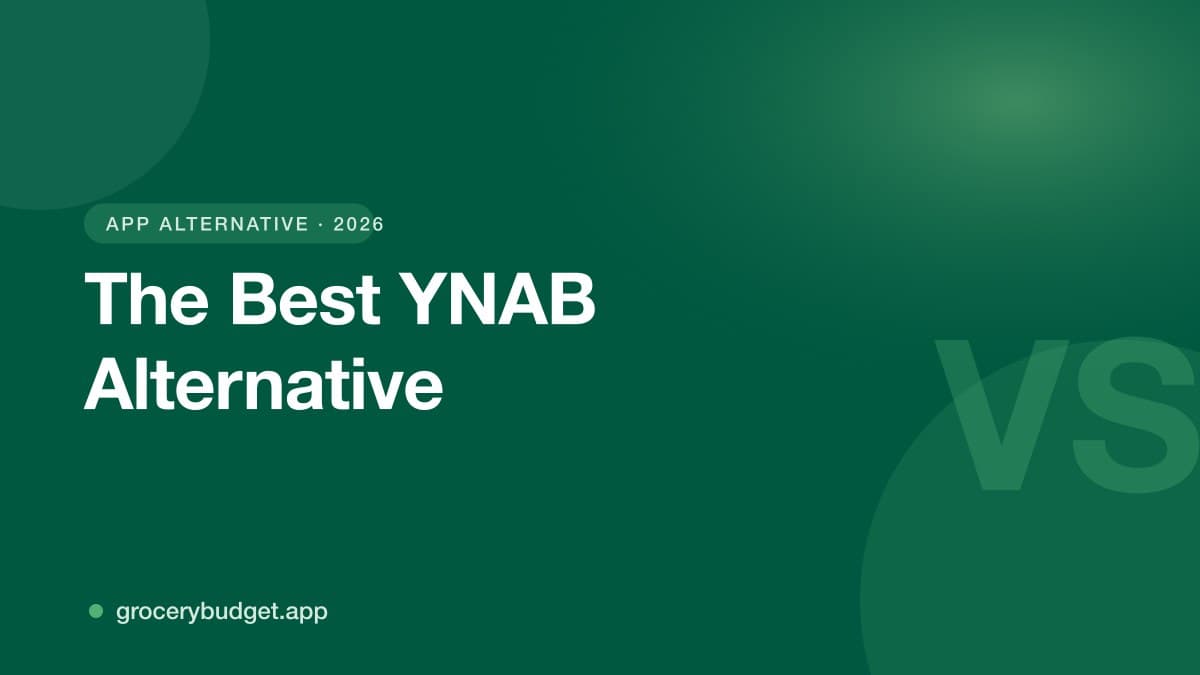 APP ALTERNATIVE · 2026

The Best YNAB Alternative

VS

grocerybudget.app